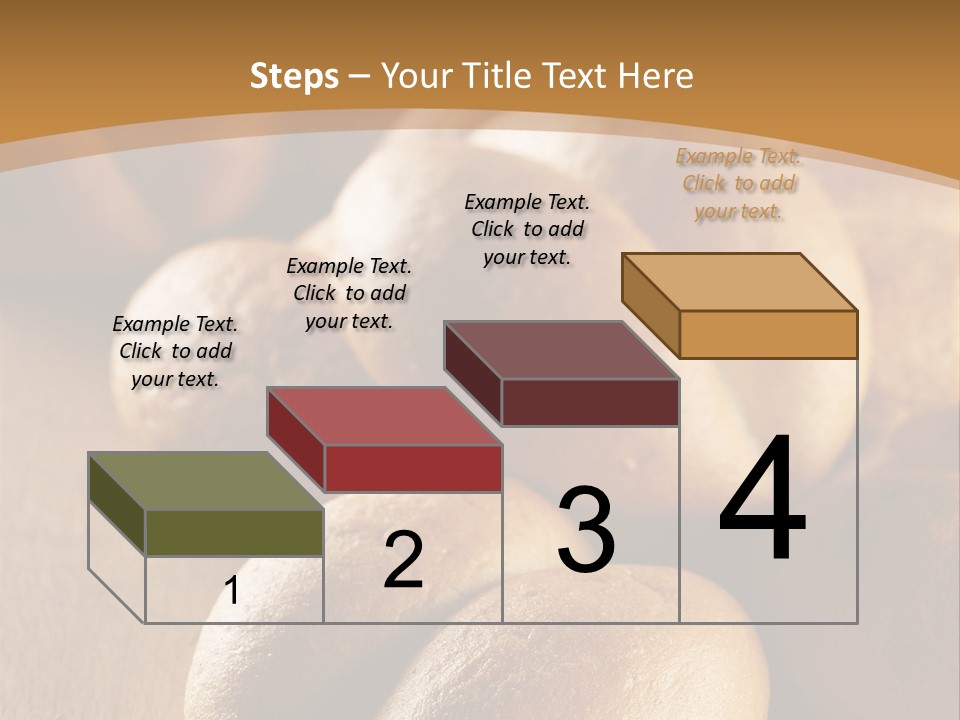 Steps – Your Title Text Here

Example Text. Click to add your text.

Example Text. Click to add your text.

Example Text. Click to add your text.

Example Text. Click to add your text.

1

2

3

4